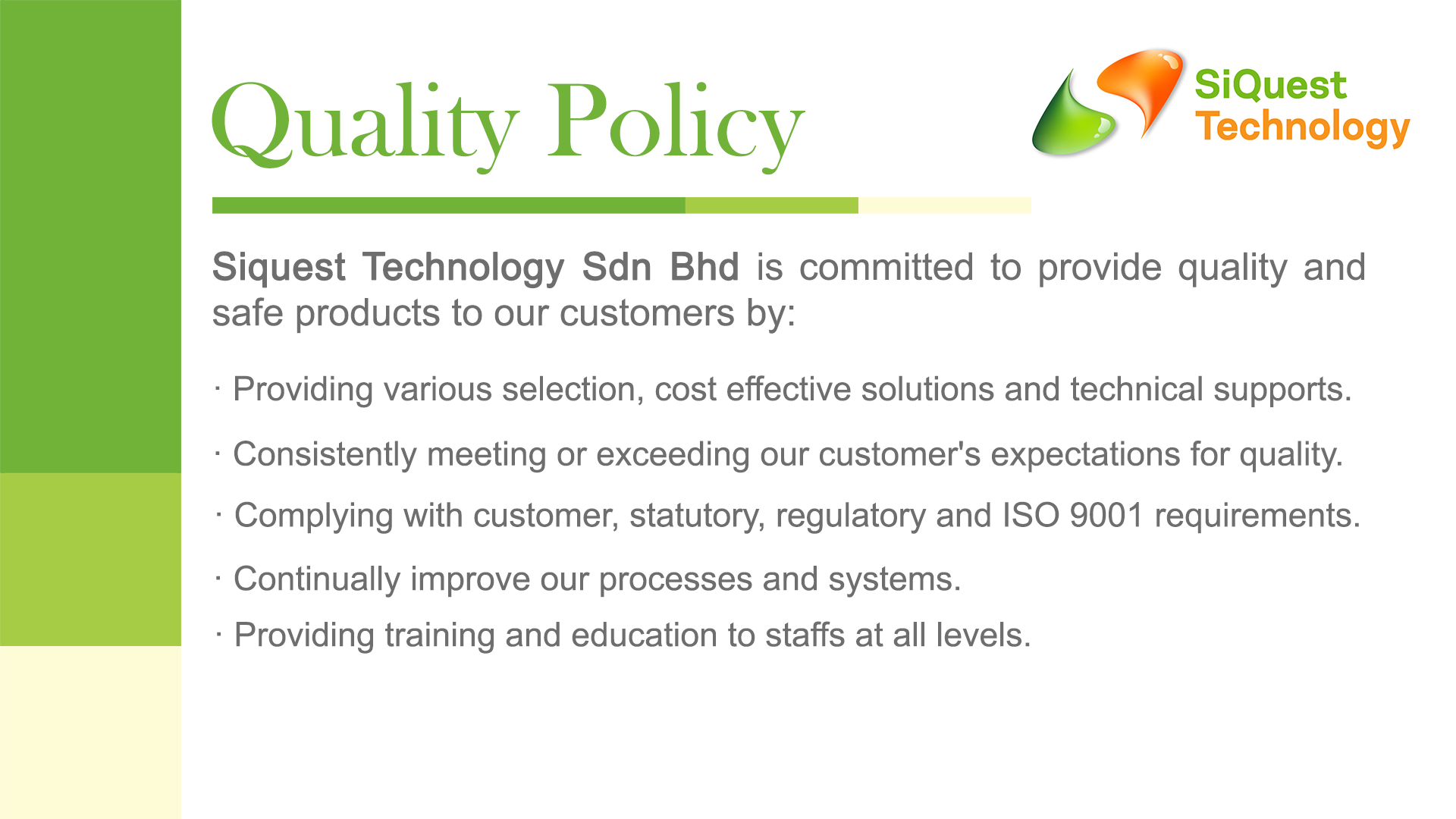 Quality Policy

SiQuest Technology

Siquest Technology Sdn Bhd is committed to provide quality and safe products to our customers by:

· Providing various selection, cost effective solutions and technical supports.

· Consistently meeting or exceeding our customer's expectations for quality.

· Complying with customer, statutory, regulatory and ISO 9001 requirements.

· Continually improve our processes and systems.

· Providing training and education to staffs at all levels.